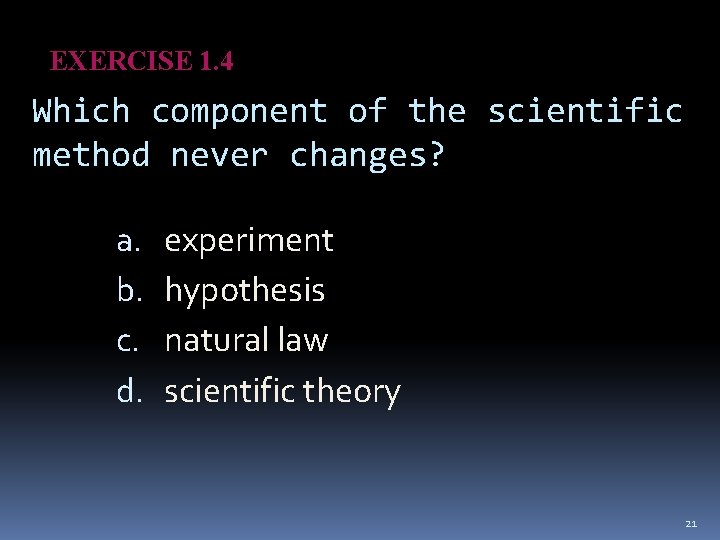 EXERCISE 1.4

Which component of the scientific method never changes?

a. experiment
b. hypothesis
c. natural law
d. scientific theory

21